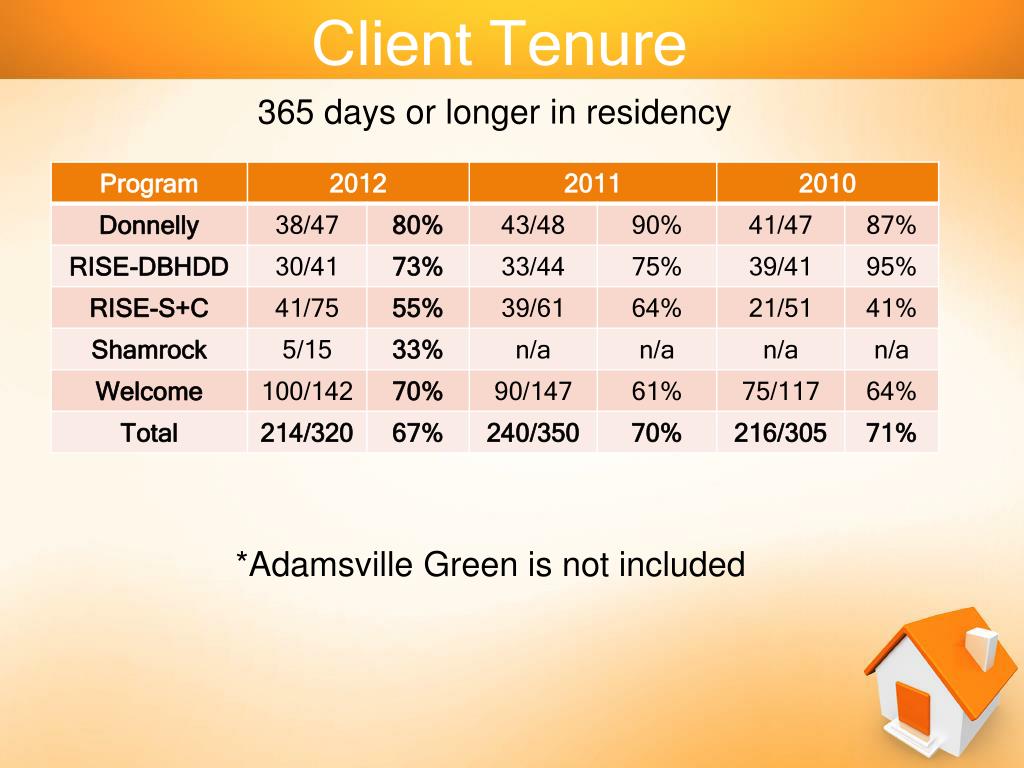 Client Tenure

365 days or longer in residency

| Program | 2012 | | 2011 | | 2010 | |
|---|---|---|---|---|---|---|
| Donnelly | 38/47 | 80% | 43/48 | 90% | 41/47 | 87% |
| RISE-DBHDD | 30/41 | 73% | 33/44 | 75% | 39/41 | 95% |
| RISE-S+C | 41/75 | 55% | 39/61 | 64% | 21/51 | 41% |
| Shamrock | 5/15 | 33% | n/a | n/a | n/a | n/a |
| Welcome | 100/142 | 70% | 90/147 | 61% | 75/117 | 64% |
| Total | 214/320 | 67% | 240/350 | 70% | 216/305 | 71% |

*Adamsville Green is not included